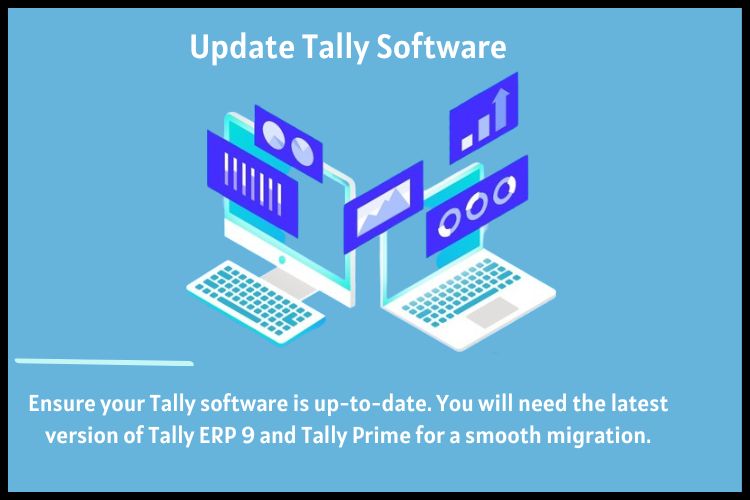 Update Tally Software

Ensure your Tally software is up-to-date. You will need the latest version of Tally ERP 9 and Tally Prime for a smooth migration.